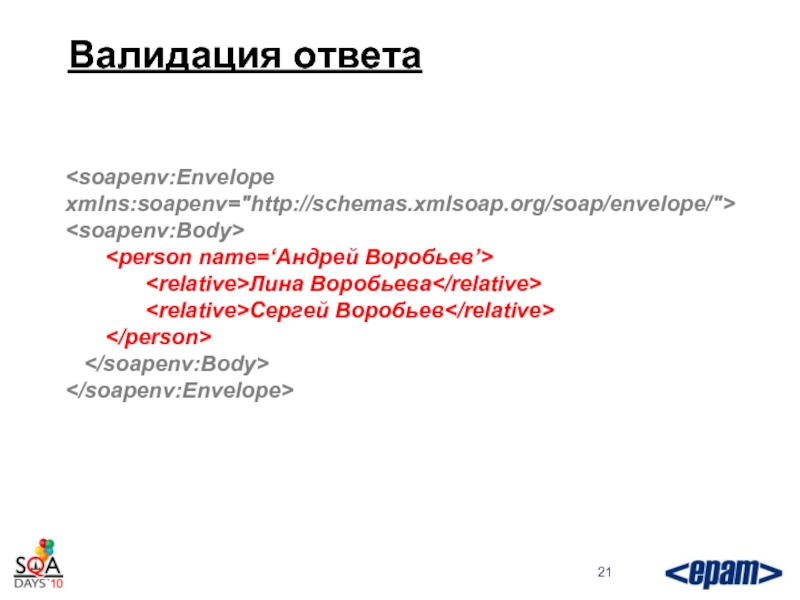 Валидация ответа

<soapenv:Envelope xmlns:soapenv="http://schemas.xmlsoap.org/soap/envelope/">
<soapenv:Body>
<person name=‘Андрей Воробьев’>
<relative>Лина Воробьева</relative>
<relative>Сергей Воробьев</relative>
</person>
</soapenv:Body>
</soapenv:Envelope>

SQA DAYS'10

21

<epam>